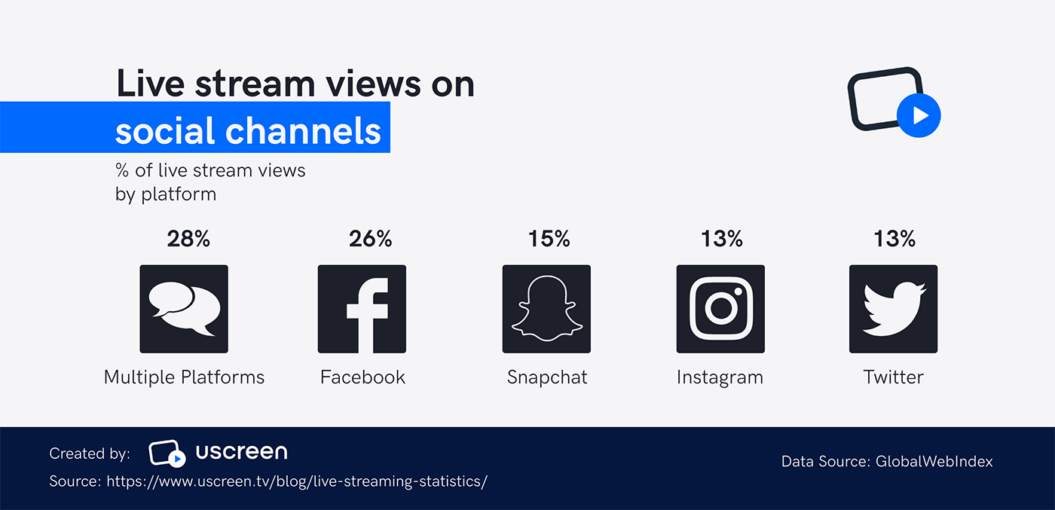 Live stream views on social channels

% of live stream views by platform

28%
Multiple Platforms

26%
Facebook

15%
Snapchat

13%
Instagram

13%
Twitter

Created by: uscreen

Source: https://www.uscreen.tv/blog/live-streaming-statistics/

Data Source: GlobalWebIndex